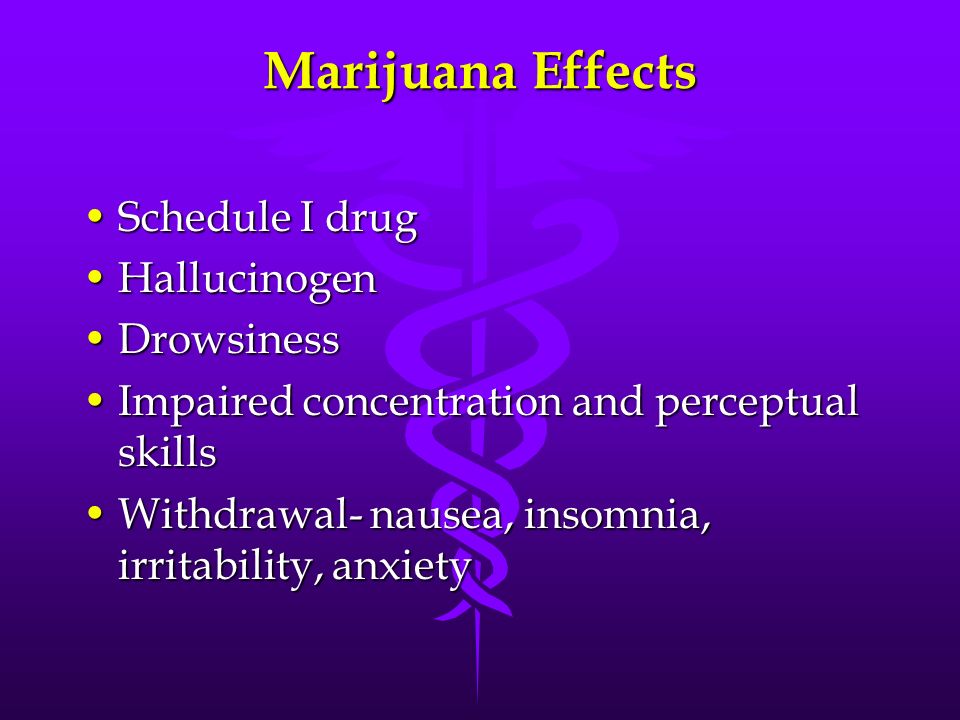 Marijuana Effects

• Schedule I drug
• Hallucinogen
• Drowsiness
• Impaired concentration and perceptual skills
• Withdrawal- nausea, insomnia, irritability, anxiety